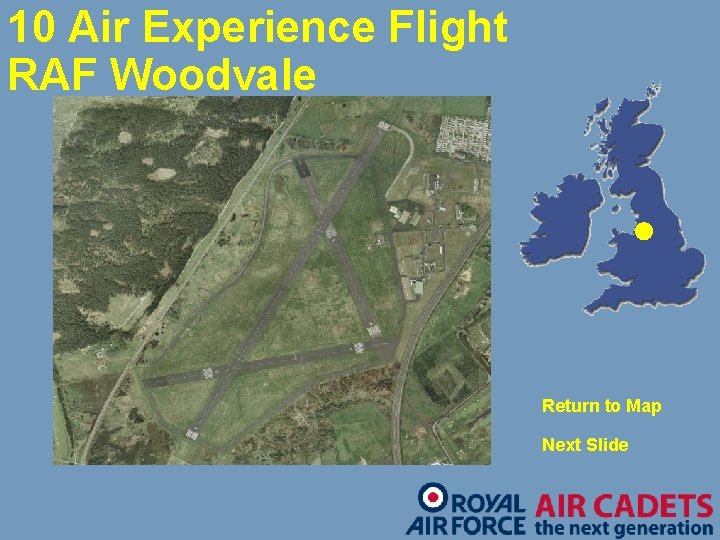 10 Air Experience Flight
RAF Woodvale

Return to Map

Next Slide

ROYAL AIR FORCE AIR CADETS the next generation